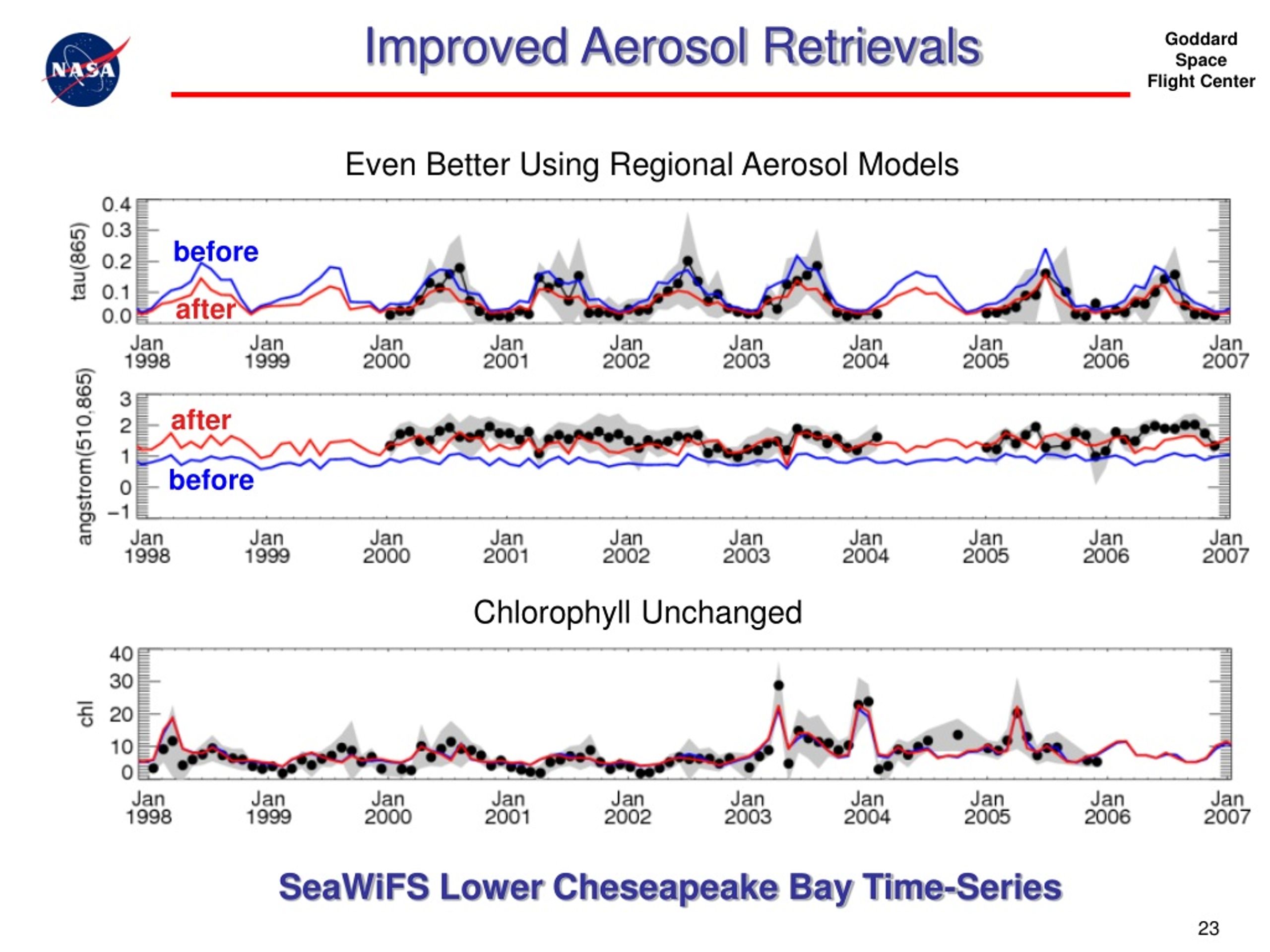 NASA

Improved Aerosol Retrievals

Goddard Space Flight Center

Even Better Using Regional Aerosol Models

tau(865)
0.4
0.3
0.2
0.1
0.0
before
after
Jan 1998 Jan 1999 Jan 2000 Jan 2001 Jan 2002 Jan 2003 Jan 2004 Jan 2005 Jan 2006 Jan 2007

angstrom(510,865)
3
2
1
0
−1
after
before
Jan 1998 Jan 1999 Jan 2000 Jan 2001 Jan 2002 Jan 2003 Jan 2004 Jan 2005 Jan 2006 Jan 2007

Chlorophyll Unchanged

chl
40
30
20
10
0
Jan 1998 Jan 1999 Jan 2000 Jan 2001 Jan 2002 Jan 2003 Jan 2004 Jan 2005 Jan 2006 Jan 2007

SeaWiFS Lower Cheseapeake Bay Time-Series

23